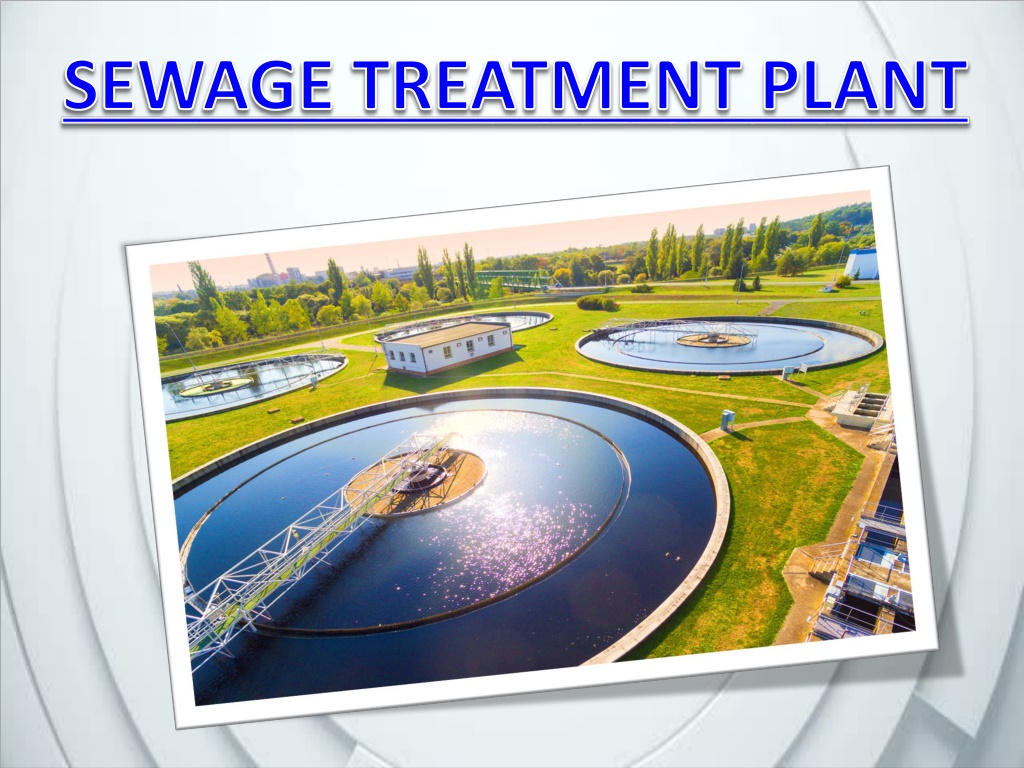 SEWAGE TREATMENT PLANT